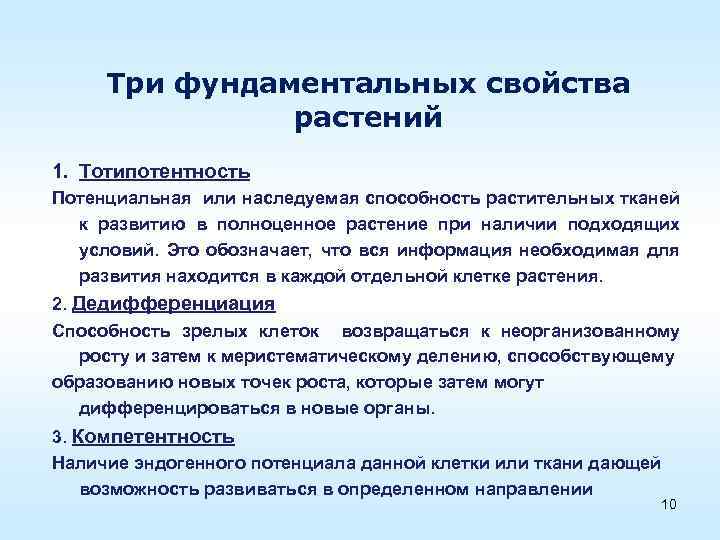 Три фундаментальных свойства растений

1. Тотипотентность

Потенциальная или наследуемая способность растительных тканей к развитию в полноценное растение при наличии подходящих условий. Это обозначает, что вся информация необходимая для развития находится в каждой отдельной клетке растения.

2. Дедифференциация

Способность зрелых клеток возвращаться к неорганизованному росту и затем к меристематическому делению, способствующему образованию новых точек роста, которые затем могут дифференцироваться в новые органы.

3. Компетентность

Наличие эндогенного потенциала данной клетки или ткани дающей возможность развиваться в определенном направлении

10